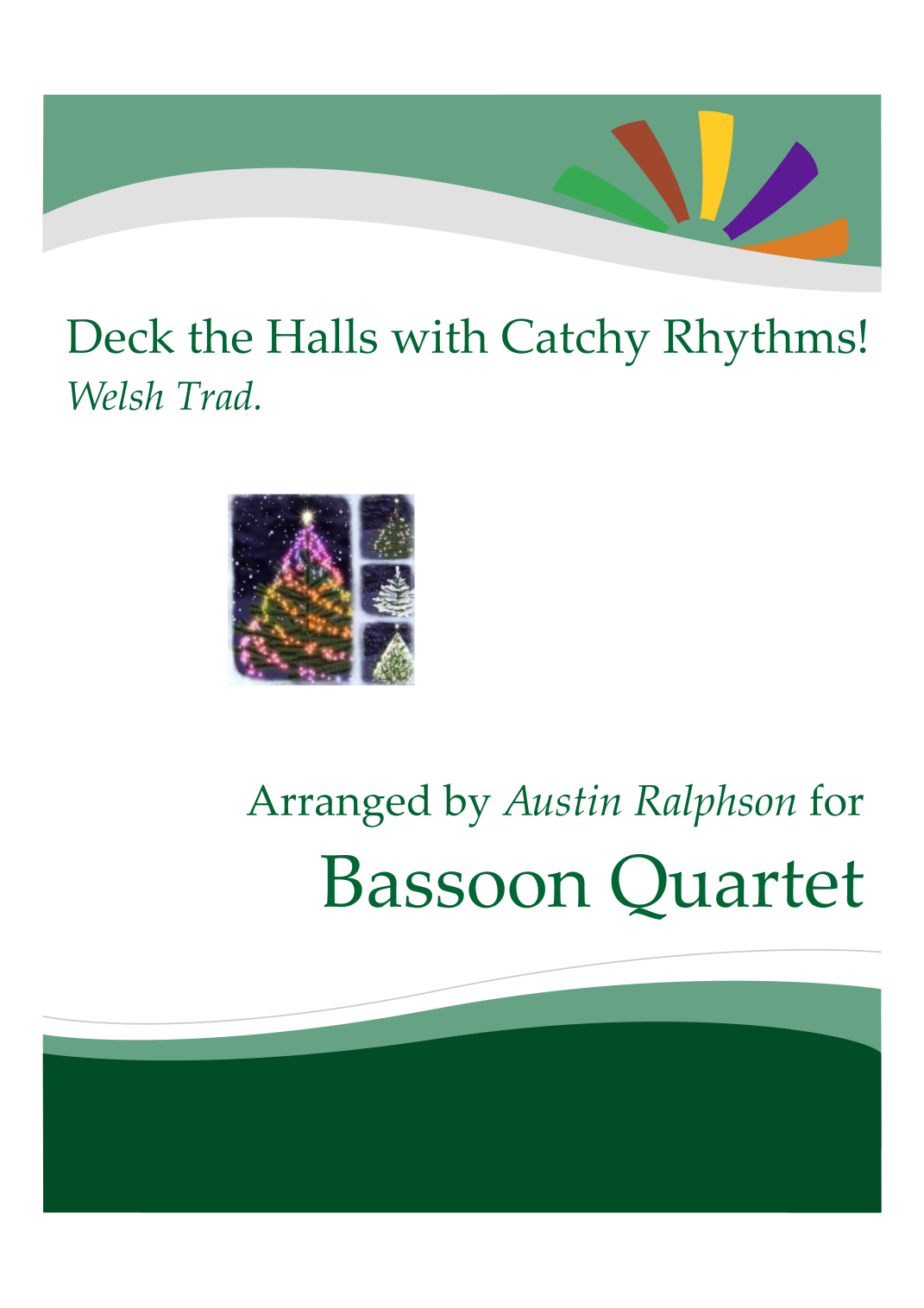 Deck the Halls with Catchy Rhythms!
Welsh Trad.

Arranged by Austin Ralphson for
Bassoon Quartet